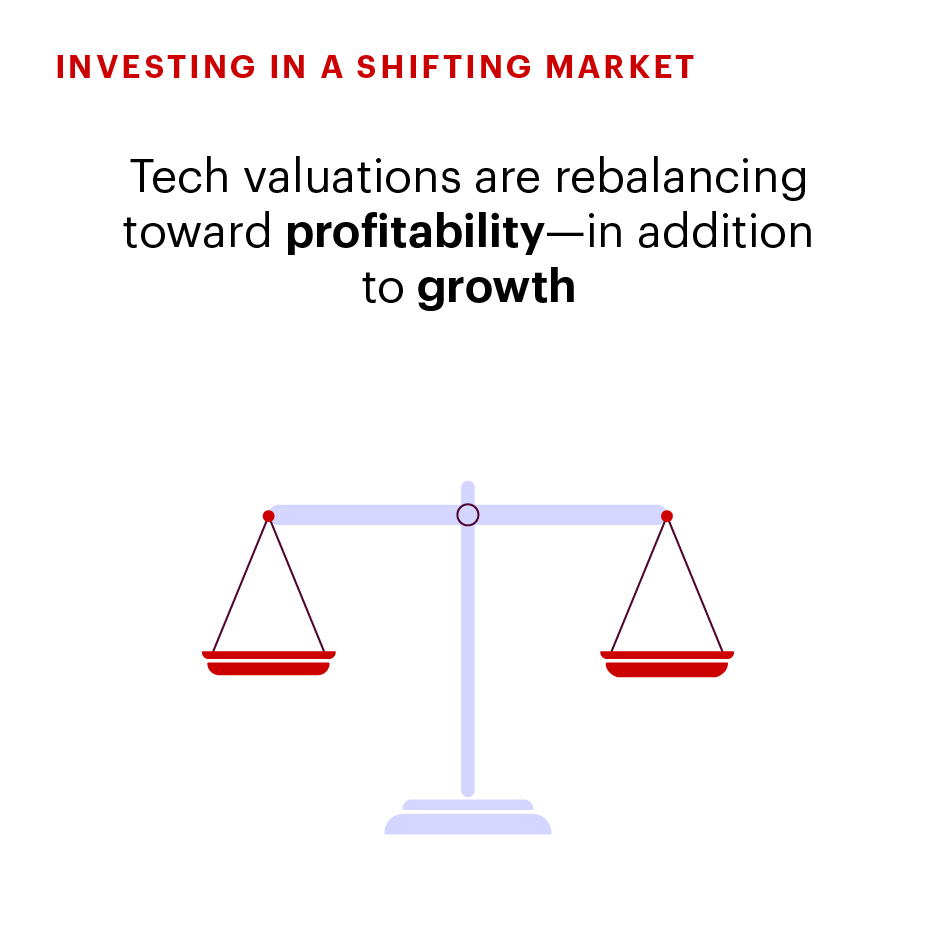 INVESTING IN A SHIFTING MARKET

Tech valuations are rebalancing toward profitability—in addition to growth